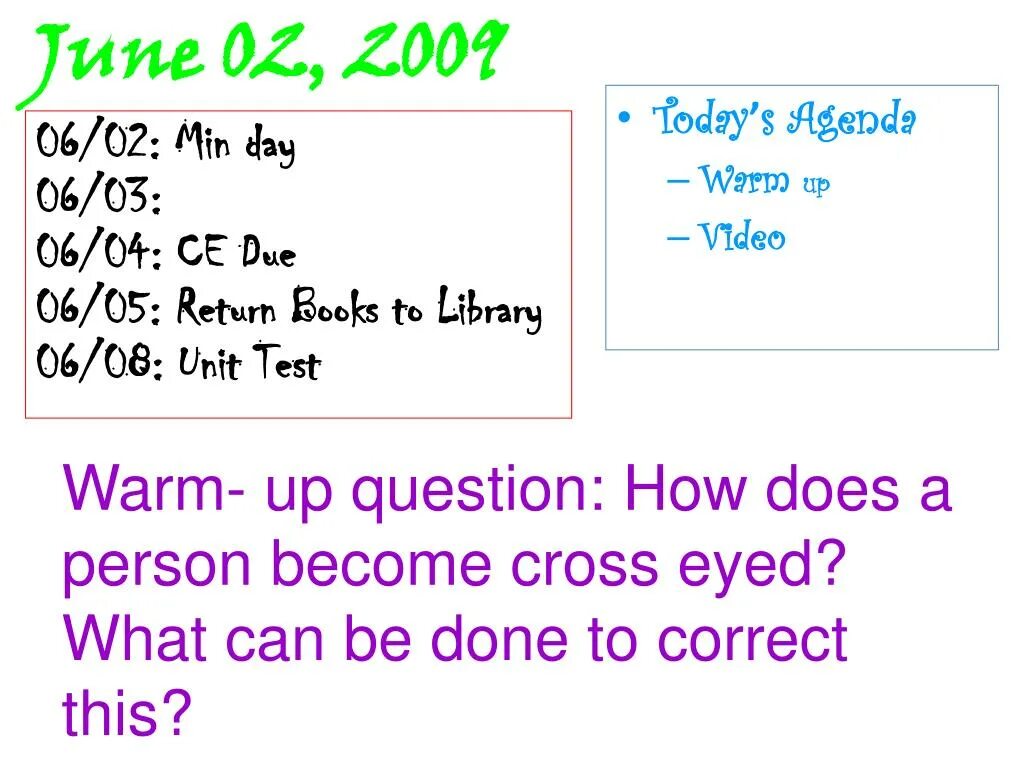 June 02, 2009

06/02: Min day
06/03:
06/04: CE Due
06/05: Return Books to Library
06/08: Unit Test

• Today's Agenda
– Warm up
– Video

Warm- up question: How does a person become cross eyed? What can be done to correct this?